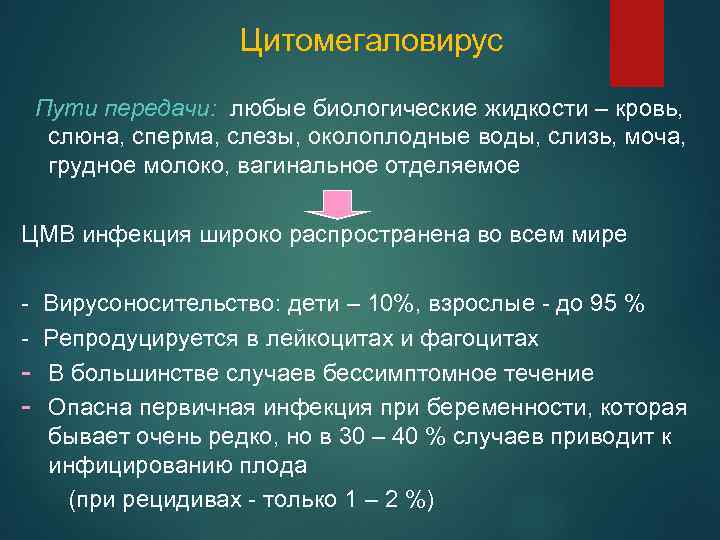 Цитомегаловирус

Пути передачи: любые биологические жидкости – кровь, слюна, сперма, слезы, околоплодные воды, слизь, моча, грудное молоко, вагинальное отделяемое

ЦМВ инфекция широко распространена во всем мире

- Вирусоносительство: дети – 10%, взрослые - до 95 %
- Репродуцируется в лейкоцитах и фагоцитах
- В большинстве случаев бессимптомное течение
- Опасна первичная инфекция при беременности, которая бывает очень редко, но в 30 – 40 % случаев приводит к инфицированию плода
(при рецидивах - только 1 – 2 %)